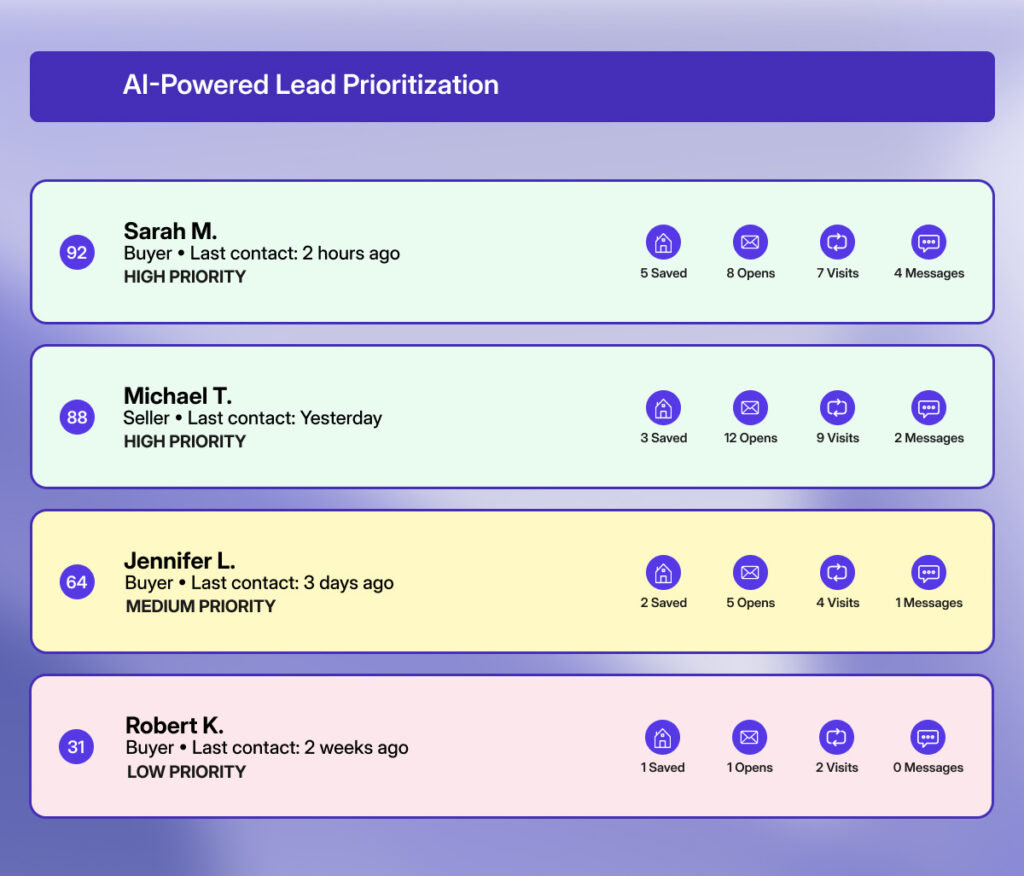 AI-Powered Lead Prioritization

92
Sarah M.
Buyer • Last contact: 2 hours ago
HIGH PRIORITY
5 Saved
8 Opens
7 Visits
4 Messages

88
Michael T.
Seller • Last contact: Yesterday
HIGH PRIORITY
3 Saved
12 Opens
9 Visits
2 Messages

64
Jennifer L.
Buyer • Last contact: 3 days ago
MEDIUM PRIORITY
2 Saved
5 Opens
4 Visits
1 Messages

31
Robert K.
Buyer • Last contact: 2 weeks ago
LOW PRIORITY
1 Saved
1 Opens
2 Visits
0 Messages